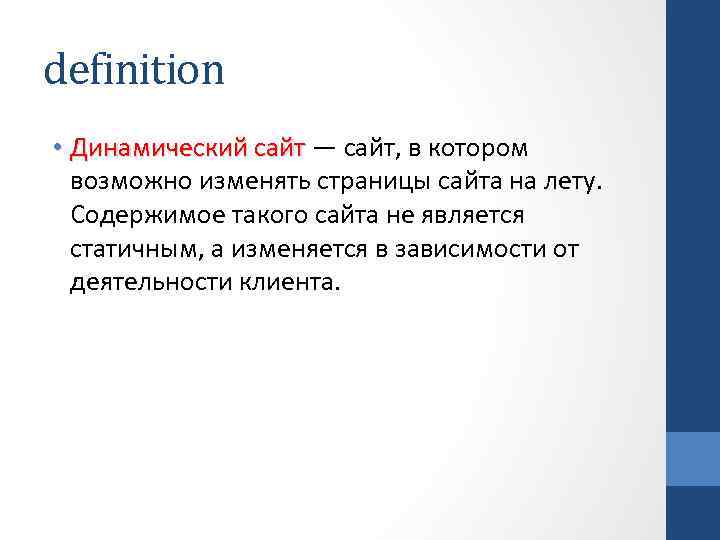 definition

• Динамический сайт — сайт, в котором возможно изменять страницы сайта на лету. Содержимое такого сайта не является статичным, а изменяется в зависимости от деятельности клиента.